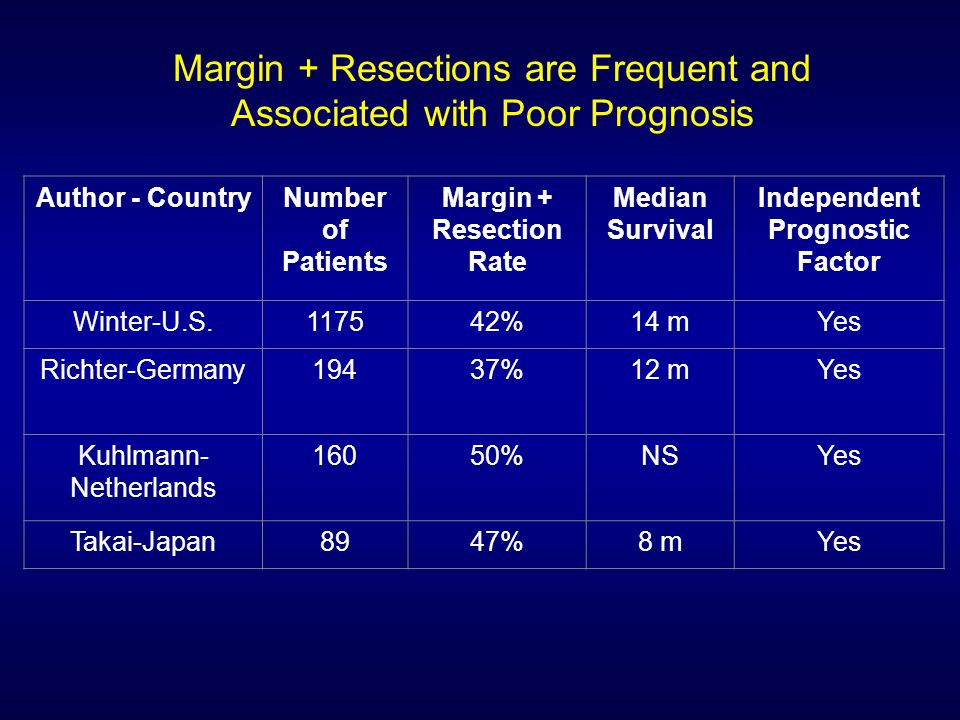 Margin + Resections are Frequent and Associated with Poor Prognosis

| Author - Country | Number of Patients | Margin + Resection Rate | Median Survival | Independent Prognostic Factor |
|---|---|---|---|---|
| Winter-U.S. | 1175 | 42% | 14 m | Yes |
| Richter-Germany | 194 | 37% | 12 m | Yes |
| Kuhlmann-Netherlands | 160 | 50% | NS | Yes |
| Takai-Japan | 89 | 47% | 8 m | Yes |